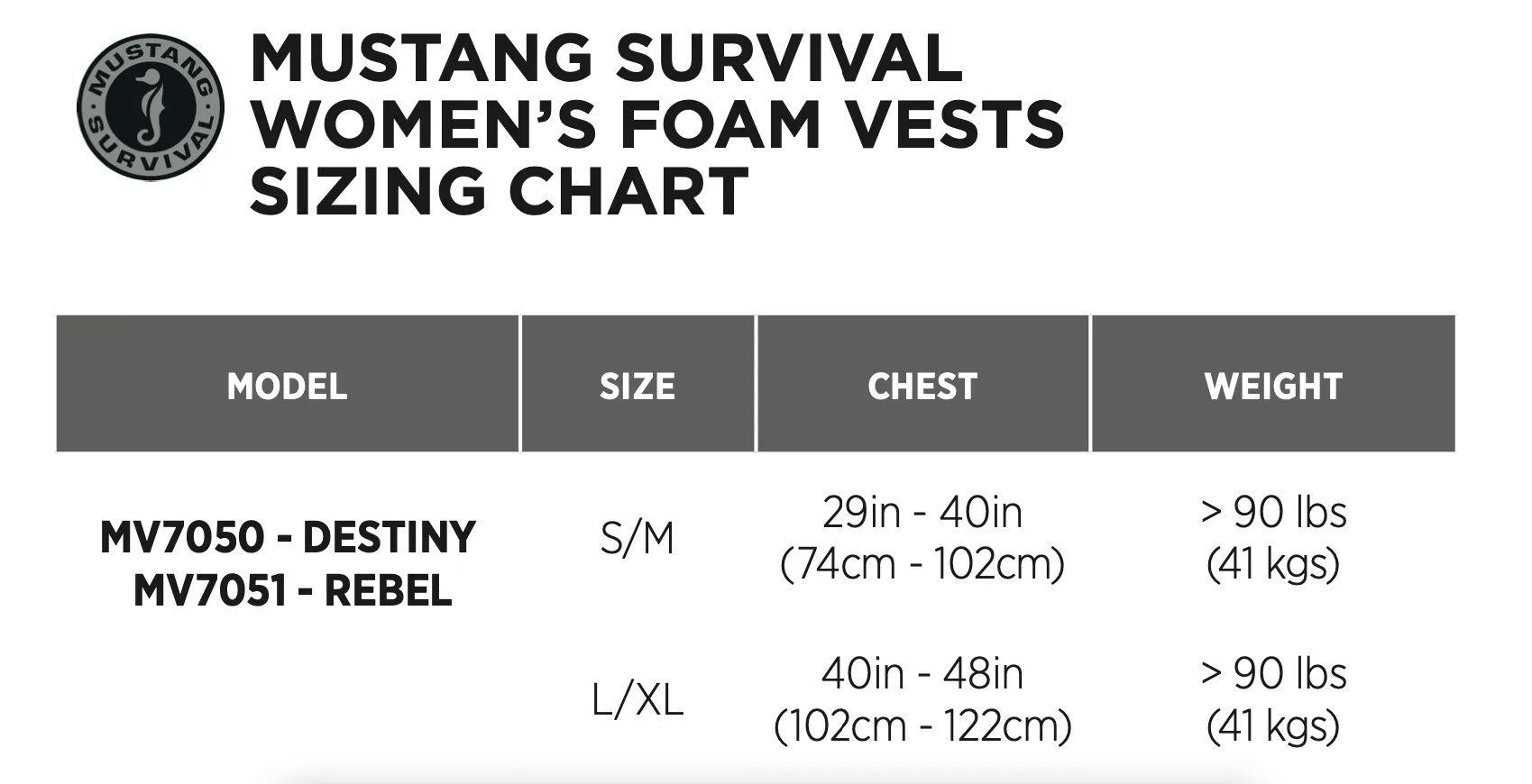 MUSTANG SURVIVAL

MUSTANG SURVIVAL WOMEN'S FOAM VESTS SIZING CHART

| MODEL | SIZE | CHEST | WEIGHT |
|---|---|---|---|
| MV7050 - DESTINY MV7051 - REBEL | S/M | 29in - 40in (74cm - 102cm) | > 90 lbs (41 kgs) |
| | L/XL | 40in - 48in (102cm - 122cm) | > 90 lbs (41 kgs) |